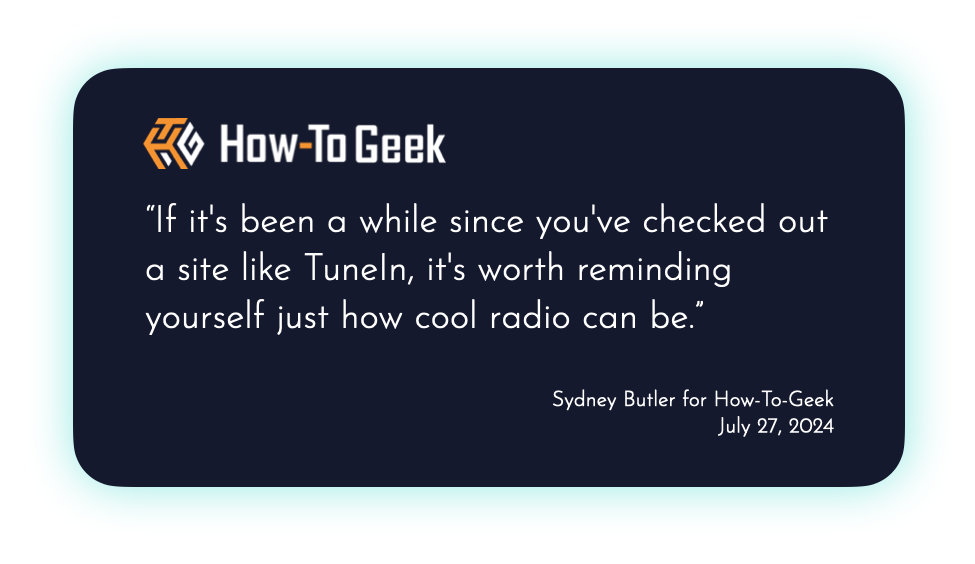 How-To Geek

“If it's been a while since you've checked out a site like TuneIn, it's worth reminding yourself just how cool radio can be.”

Sydney Butler for How-To-Geek
July 27, 2024